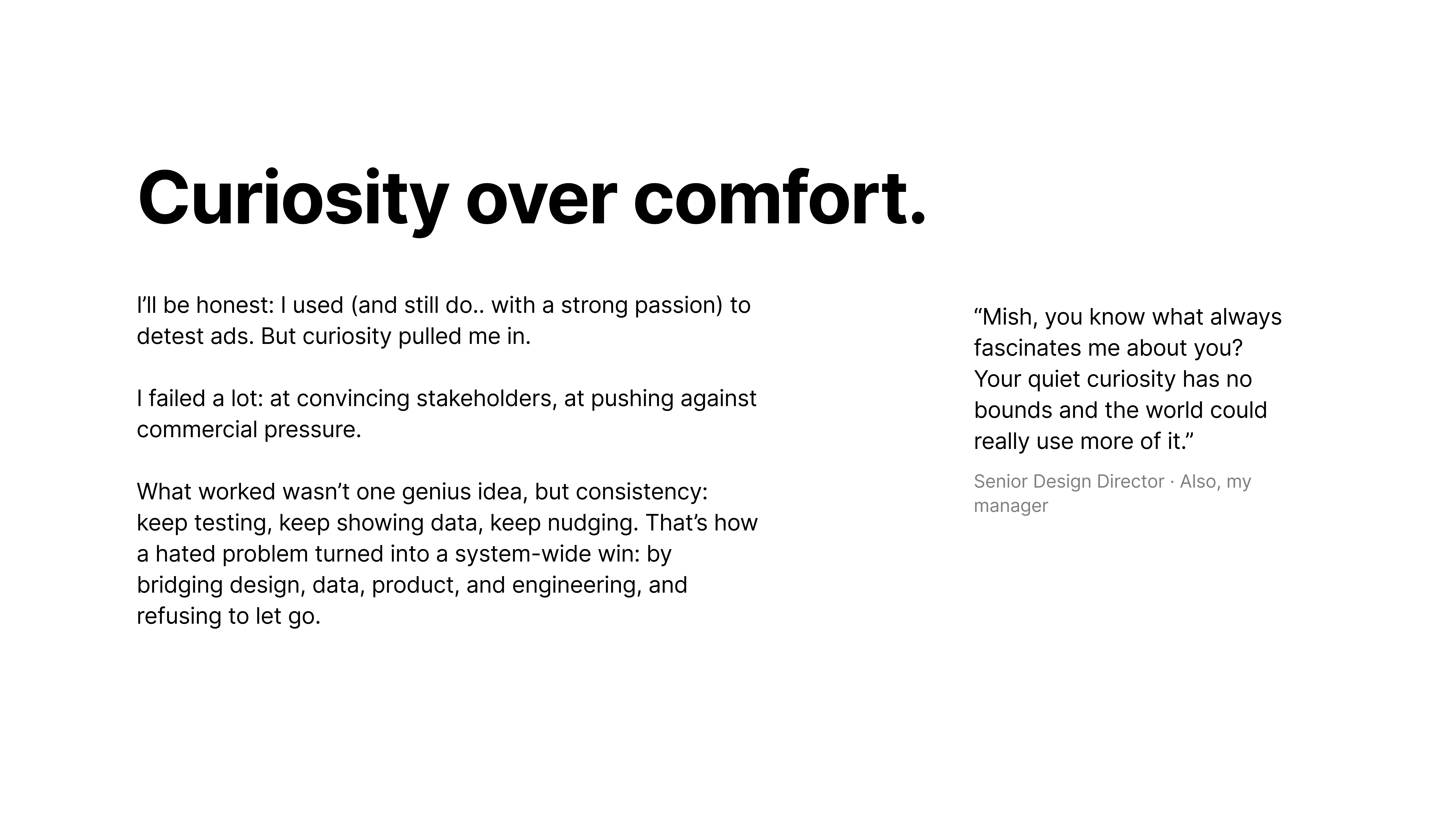 Curiosity over comfort.

I’ll be honest: I used (and still do.. with a strong passion) to detest ads. But curiosity pulled me in.

I failed a lot: at convincing stakeholders, at pushing against commercial pressure.

What worked wasn’t one genius idea, but consistency: keep testing, keep showing data, keep nudging. That’s how a hated problem turned into a system-wide win: by bridging design, data, product, and engineering, and refusing to let go.

“Mish, you know what always fascinates me about you? Your quiet curiosity has no bounds and the world could really use more of it.”

Senior Design Director · Also, my manager